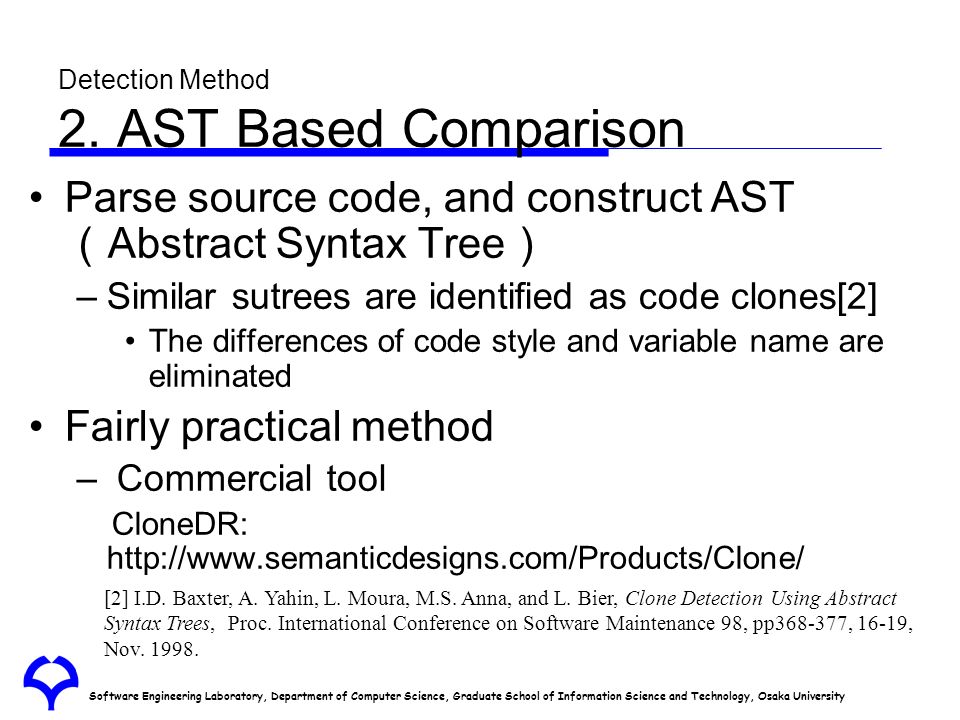 Detection Method
2. AST Based Comparison

• Parse source code, and construct AST （Abstract Syntax Tree）
– Similar sutrees are identified as code clones[2]
• The differences of code style and variable name are eliminated

• Fairly practical method
– Commercial tool
CloneDR: http://www.semanticdesigns.com/Products/Clone/

[2] I.D. Baxter, A. Yahin, L. Moura, M.S. Anna, and L. Bier, Clone Detection Using Abstract Syntax Trees, Proc. International Conference on Software Maintenance 98, pp368-377, 16-19, Nov. 1998.

Software Engineering Laboratory, Department of Computer Science, Graduate School of Information Science and Technology, Osaka University